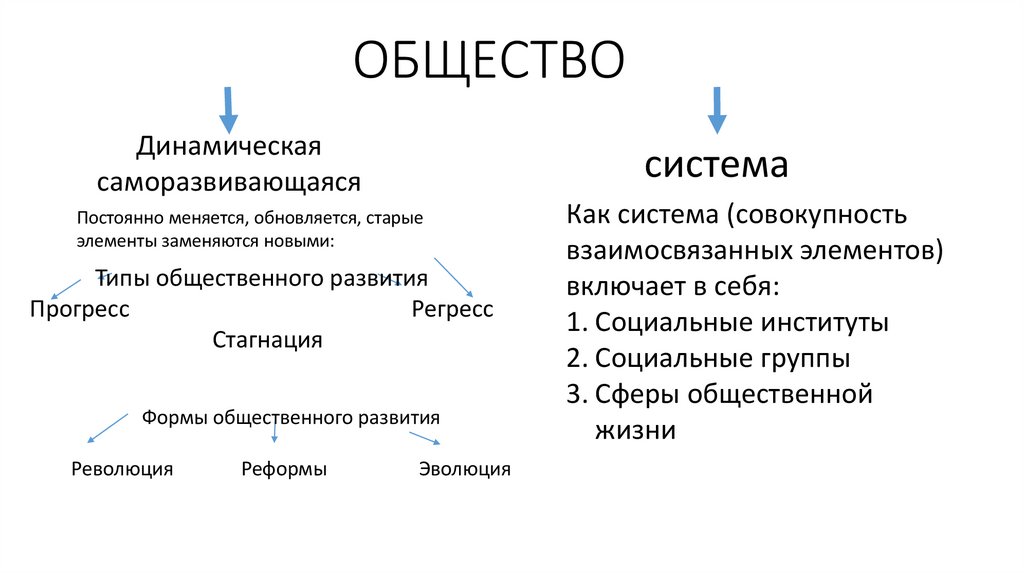 ОБЩЕСТВО

Динамическая саморазвивающаяся

Постоянно меняется, обновляется, старые элементы заменяются новыми:

Типы общественного развития

Прогресс

Регресс

Стагнация

Формы общественного развития

Революция

Реформы

Эволюция

система

Как система (совокупность взаимосвязанных элементов) включает в себя:

1. Социальные институты
2. Социальные группы
3. Сферы общественной жизни